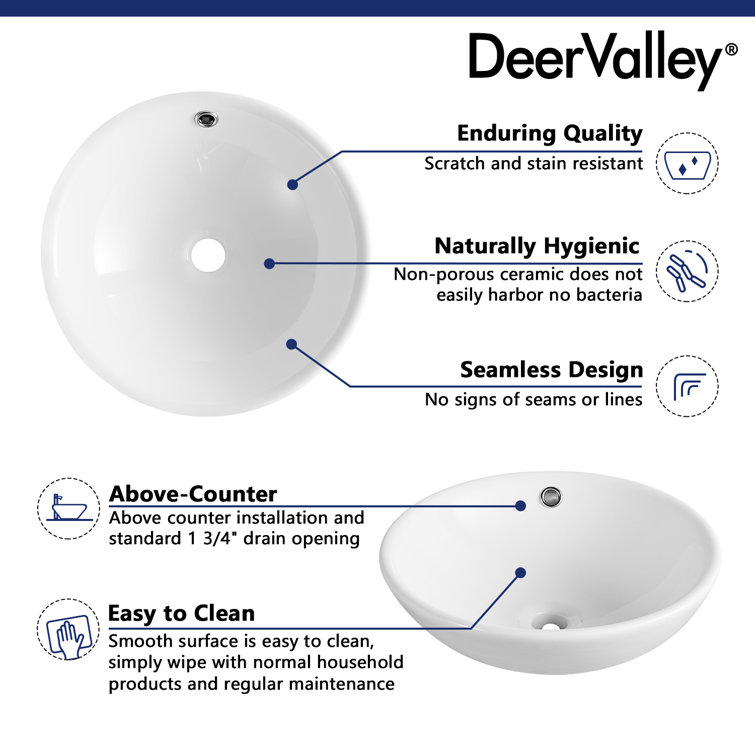 DeerValley®

Enduring Quality
Scratch and stain resistant

Naturally Hygienic
Non-porous ceramic does not easily harbor no bacteria

Seamless Design
No signs of seams or lines

Above-Counter
Above counter installation and standard 1 3/4" drain opening

Easy to Clean
Smooth surface is easy to clean, simply wipe with normal household products and regular maintenance